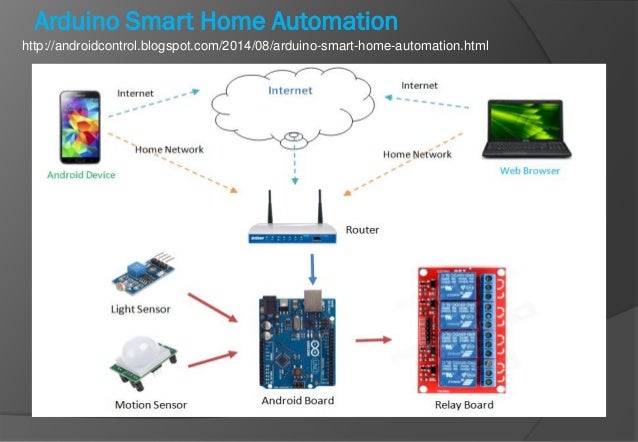 Arduino Smart Home Automation

http://androidcontrol.blogspot.com/2014/08/arduino-smart-home-automation.html

Internet

Internet

Internet

Home Network

Home Network

Android Device

Web Browser

Router

Light Sensor

Motion Sensor

Android Board

Relay Board